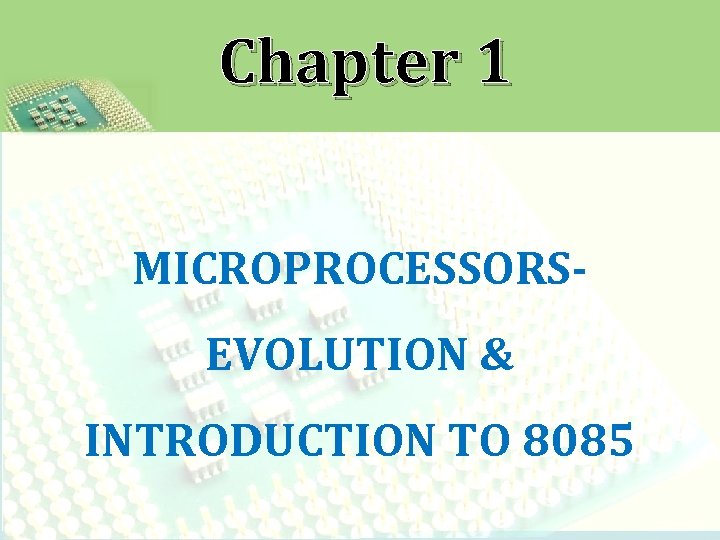 Chapter 1

MICROPROCESSORS-
EVOLUTION &
INTRODUCTION TO 8085